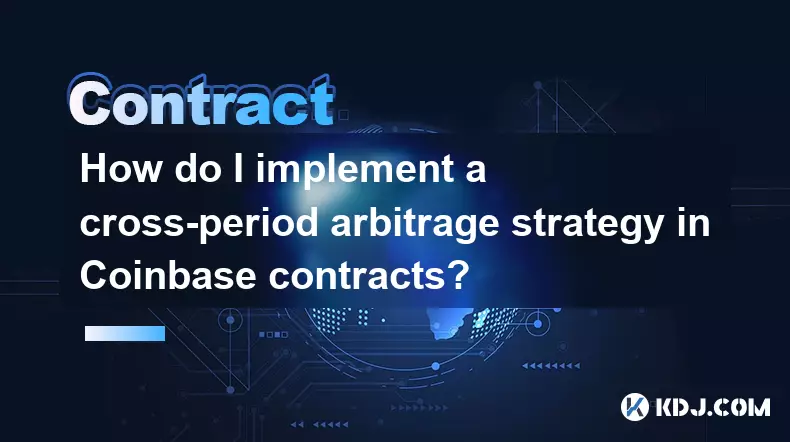 Contract

How do I implement a cross-period arbitrage strategy in Coinbase contracts?

KDJ.COM